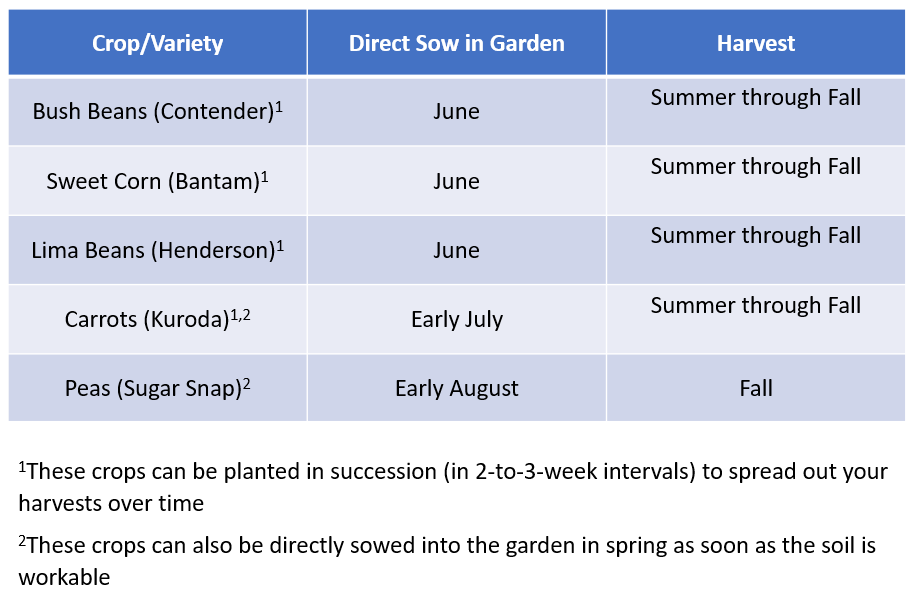 | Crop/Variety | Direct Sow in Garden | Harvest |
|---|---|---|
| Bush Beans (Contender)$^1$ | June | Summer through Fall |
| Sweet Corn (Bantam)$^1$ | June | Summer through Fall |
| Lima Beans (Henderson)$^1$ | June | Summer through Fall |
| Carrots (Kuroda)$^{1,2}$ | Early July | Summer through Fall |
| Peas (Sugar Snap)$^2$ | Early August | Fall |

$^1$These crops can be planted in succession (in 2-to-3-week intervals) to spread out your harvests over time

$^2$These crops can also be directly sowed into the garden in spring as soon as the soil is workable